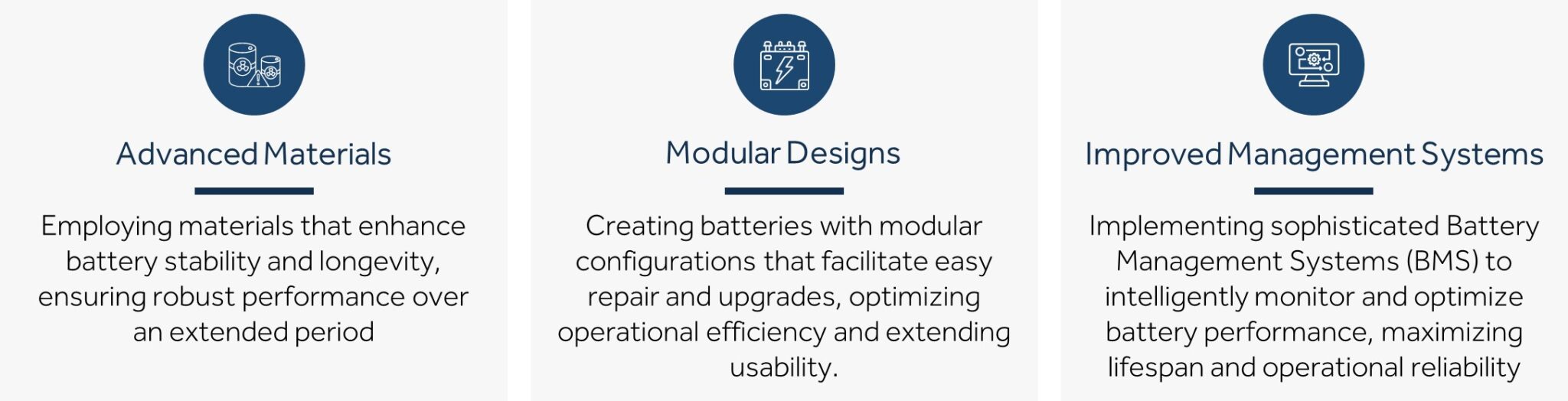 Advanced Materials

Employing materials that enhance battery stability and longevity, ensuring robust performance over an extended period

Modular Designs

Creating batteries with modular configurations that facilitate easy repair and upgrades, optimizing operational efficiency and extending usability.

Improved Management Systems

Implementing sophisticated Battery Management Systems (BMS) to intelligently monitor and optimize battery performance, maximizing lifespan and operational reliability